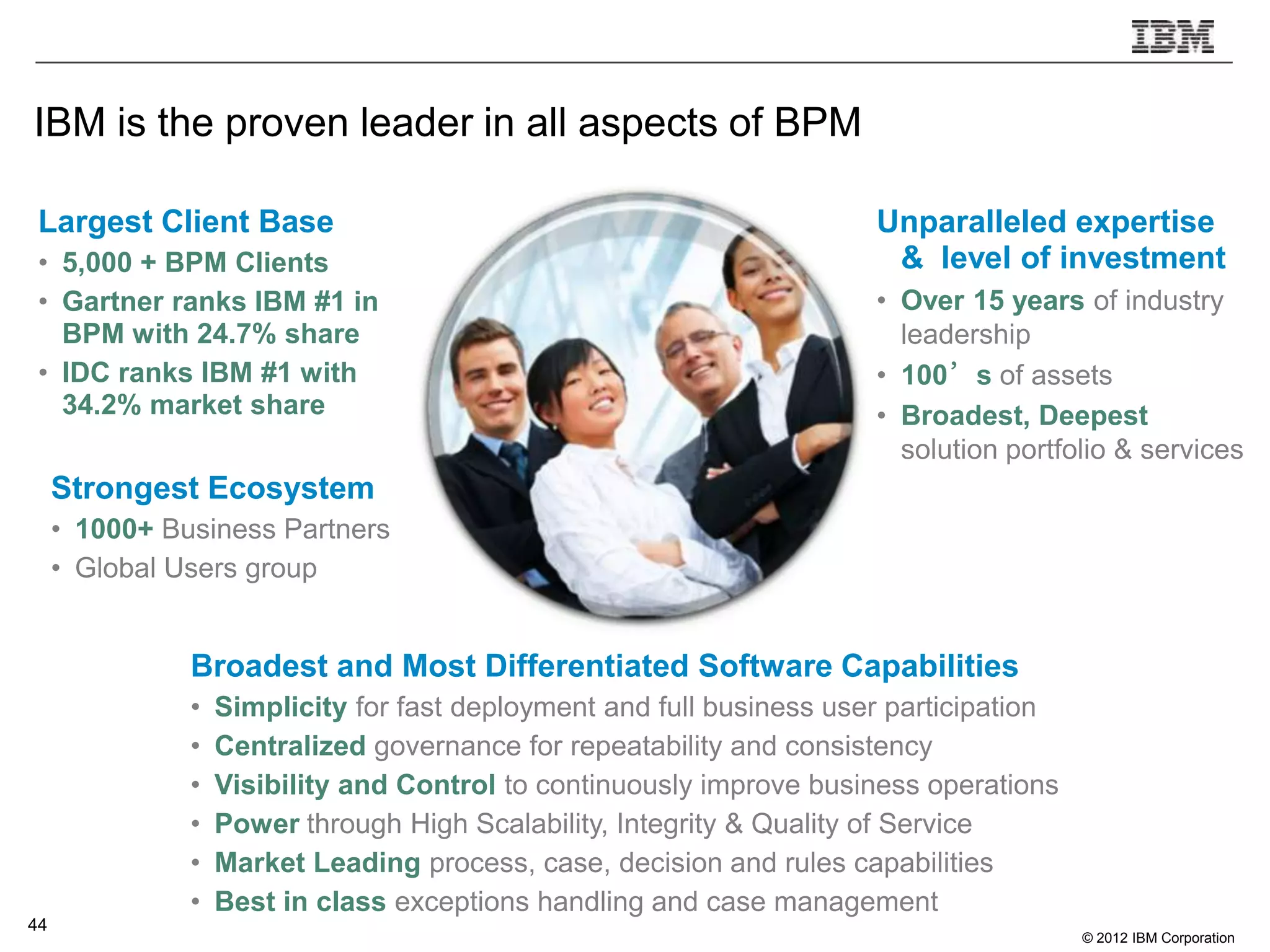 IBM

IBM is the proven leader in all aspects of BPM

Largest Client Base
• 5,000 + BPM Clients
• Gartner ranks IBM #1 in BPM with 24.7% share
• IDC ranks IBM #1 with 34.2% market share

Strongest Ecosystem
• 1000+ Business Partners
• Global Users group

Unparalleled expertise & level of investment
• Over 15 years of industry leadership
• 100’s of assets
• Broadest, Deepest solution portfolio & services

Broadest and Most Differentiated Software Capabilities
• Simplicity for fast deployment and full business user participation
• Centralized governance for repeatability and consistency
• Visibility and Control to continuously improve business operations
• Power through High Scalability, Integrity & Quality of Service
• Market Leading process, case, decision and rules capabilities
• Best in class exceptions handling and case management

44

© 2012 IBM Corporation